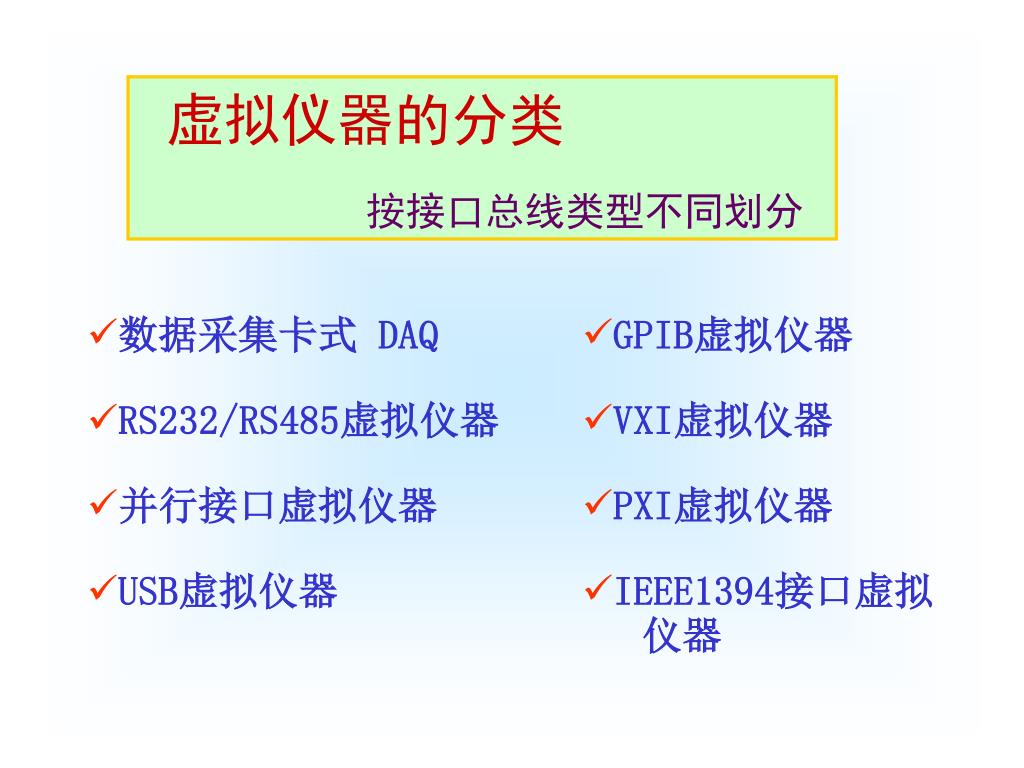 虚拟仪器的分类

按接口总线类型不同划分

✓数据采集卡式 DAQ

✓RS232/RS485虚拟仪器

✓并行接口虚拟仪器

✓USB虚拟仪器

✓GPIB虚拟仪器

✓VXI虚拟仪器

✓PXI虚拟仪器

✓IEEE1394接口虚拟仪器